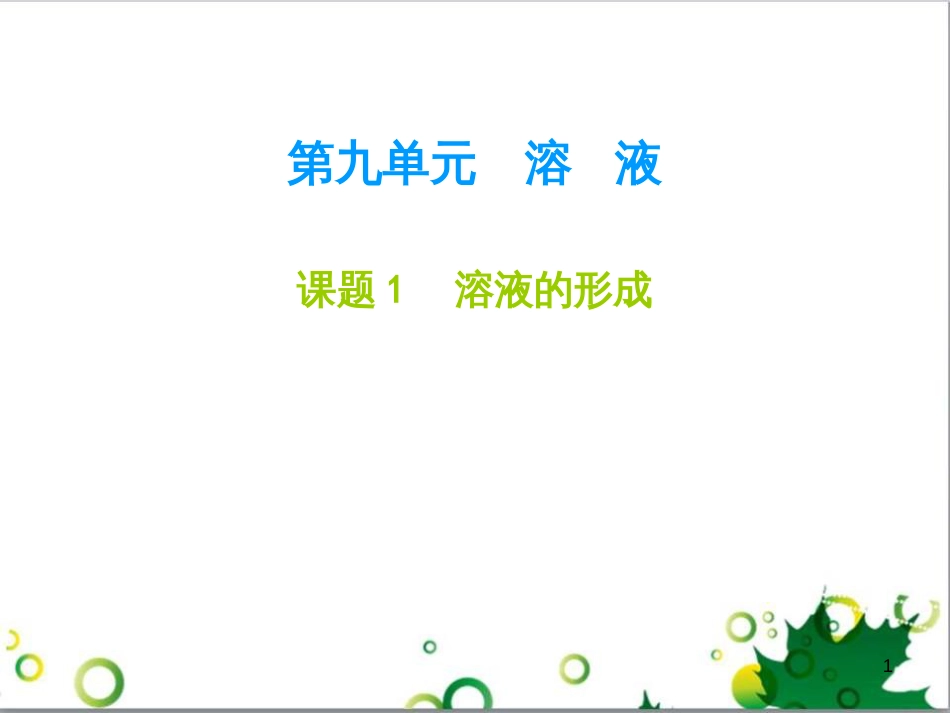 第九单元　溶　液

课题 1　溶液的形成

1